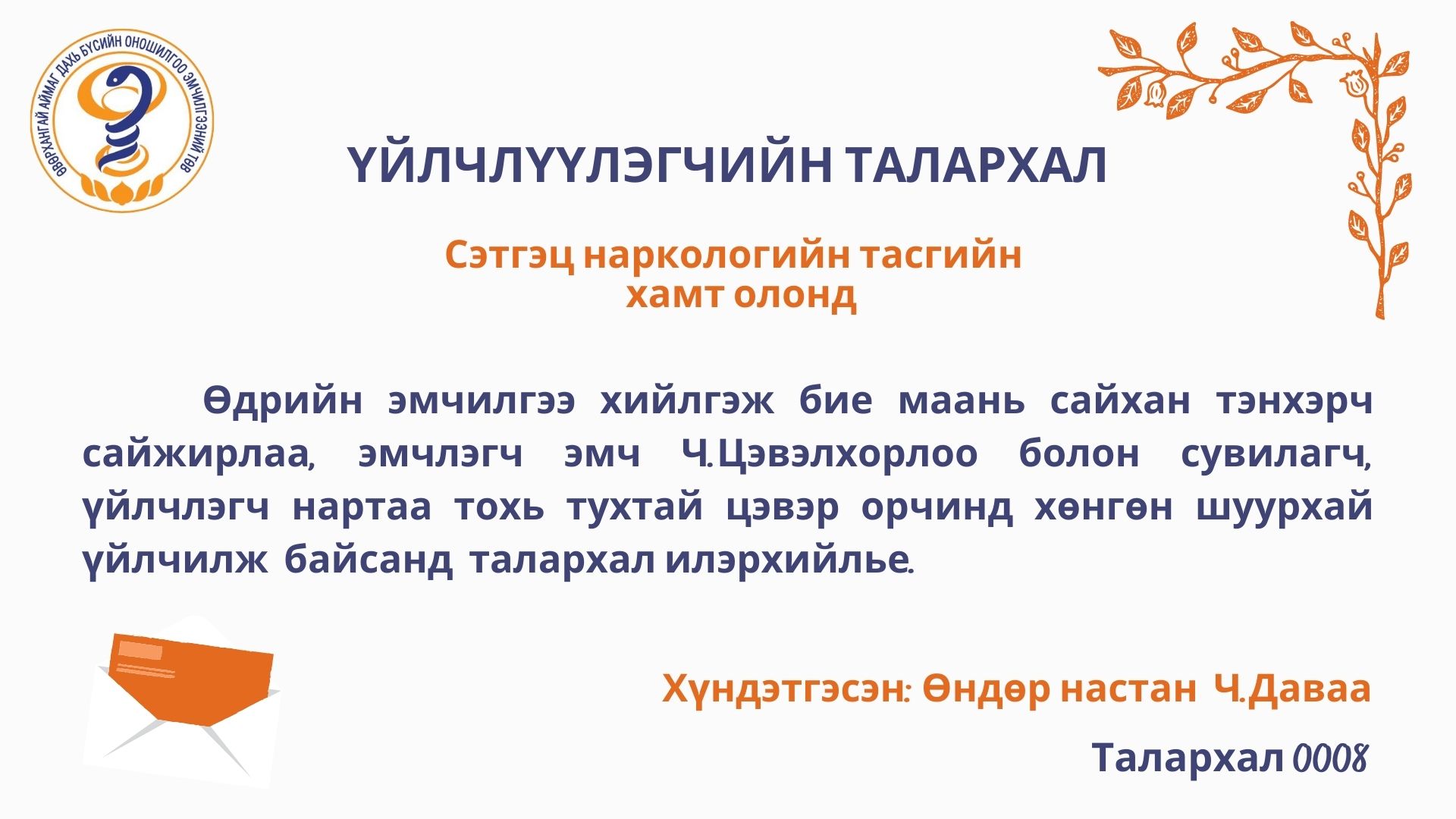 ӨВӨРХАНГАЙ АЙМАГ ДАХЬ БҮСИЙН ОНОШИЛГОО ЭМЧИЛГЭЭНИЙ ТӨВ

ҮЙЛЧЛҮҮЛЭГЧИЙН ТАЛАРХАЛ

Сэтгэц наркологийн тасгийн хамт олонд

Өдрийн эмчилгээ хийлгэж бие маань сайхан тэнхэрч сайжирлаа, эмчлэгч эмч Ч.Цэвэлхорлоо болон сувилагч, үйлчлэгч нартаа тохь тухтай цэвэр орчинд хөнгөн шуурхай үйлчилж байсанд талархал илэрхийлье.

Хүндэтгэсэн: Өндөр настан Ч.Даваа

Талархал 0008